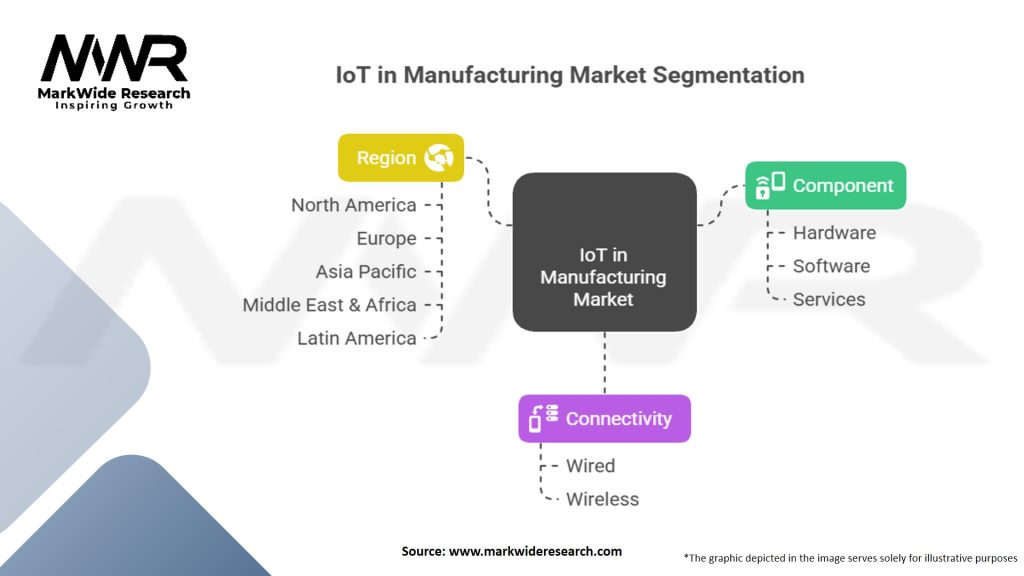 MWR
MarkWide Research
Inspiring Growth

IoT in Manufacturing Market Segmentation

Region
North America
Europe
Asia Pacific
Middle East & Africa
Latin America

IoT in Manufacturing Market

Component
Hardware
Software
Services

Connectivity
Wired
Wireless

Source: www.markwideresearch.com

*The graphic depicted in the image serves solely for illustrative purposes